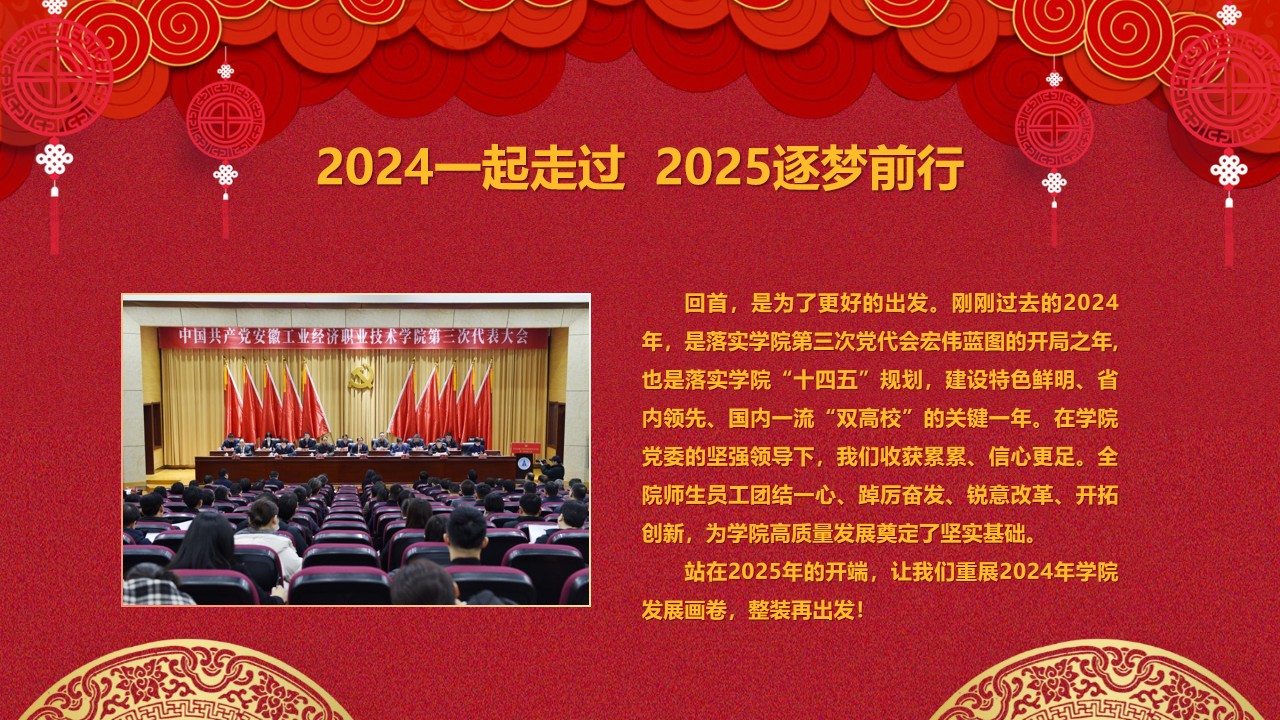 2024一起走过 2025逐梦前行

中国共产党安徽工业经济职业技术学院第三次代表大会

回首，是为了更好的出发。刚刚过去的2024年，是落实学院第三次党代会宏伟蓝图的开局之年，也是落实学院“十四五”规划，建设特色鲜明、省内领先、国内一流“双高校”的关键一年。在学院党委的坚强领导下，我们收获累累、信心更足。全院师生员工团结一心、踔厉奋发、锐意改革、开拓创新，为学院高质量发展奠定了坚实基础。

站在2025年的开端，让我们重展2024年学院发展画卷，整装再出发！